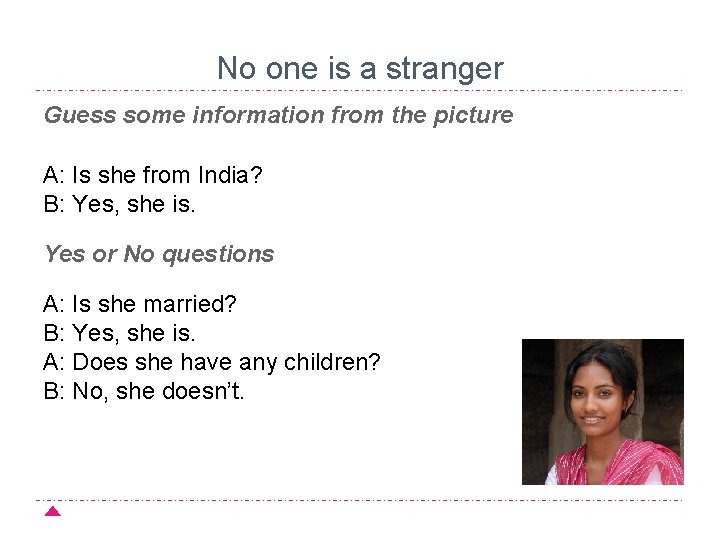 No one is a stranger

Guess some information from the picture

A: Is she from India?
B: Yes, she is.

Yes or No questions

A: Is she married?
B: Yes, she is.
A: Does she have any children?
B: No, she doesn't.